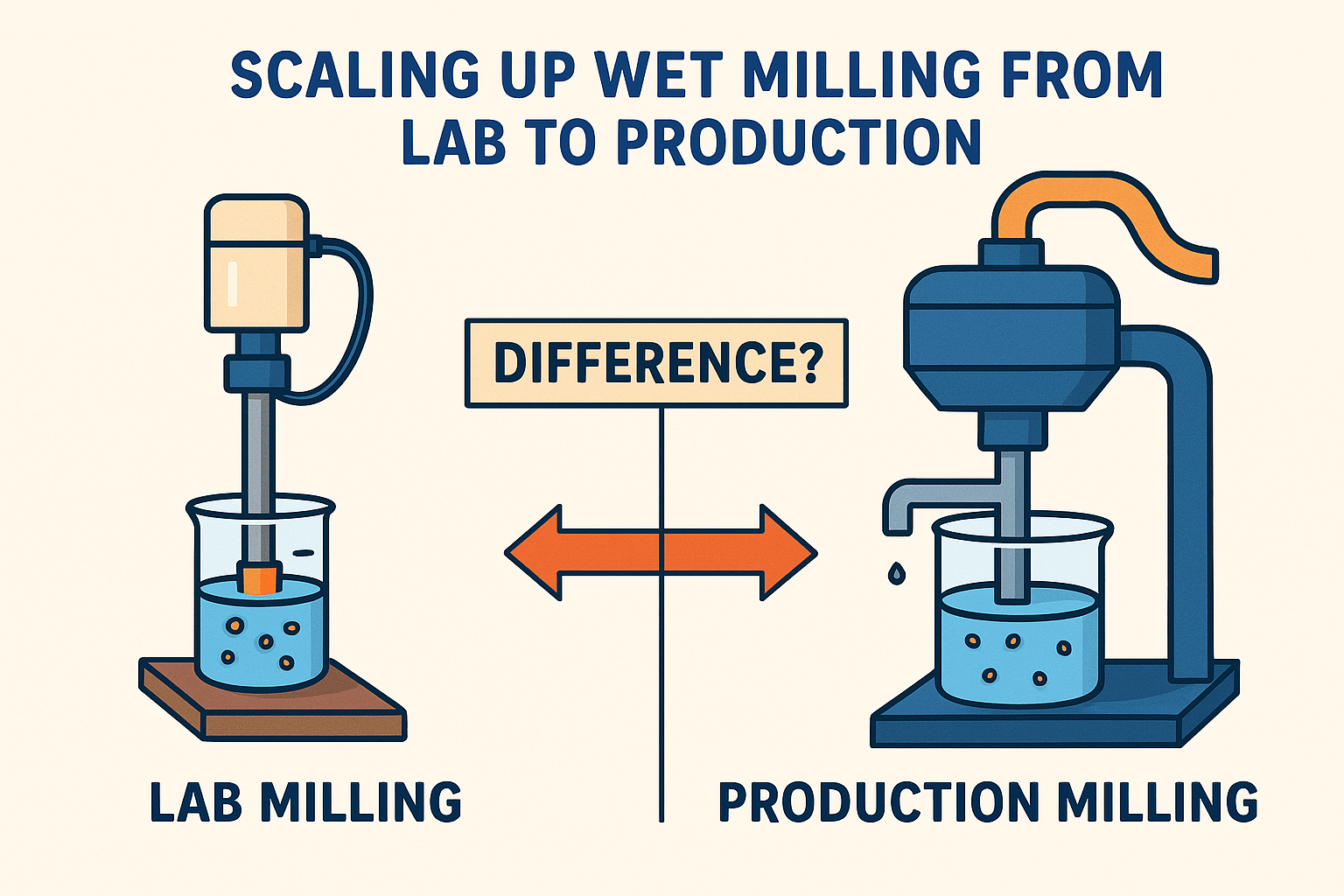 SCALING UP WET MILLING FROM LAB TO PRODUCTION

DIFFERENCE?

LAB MILLING

PRODUCTION MILLING